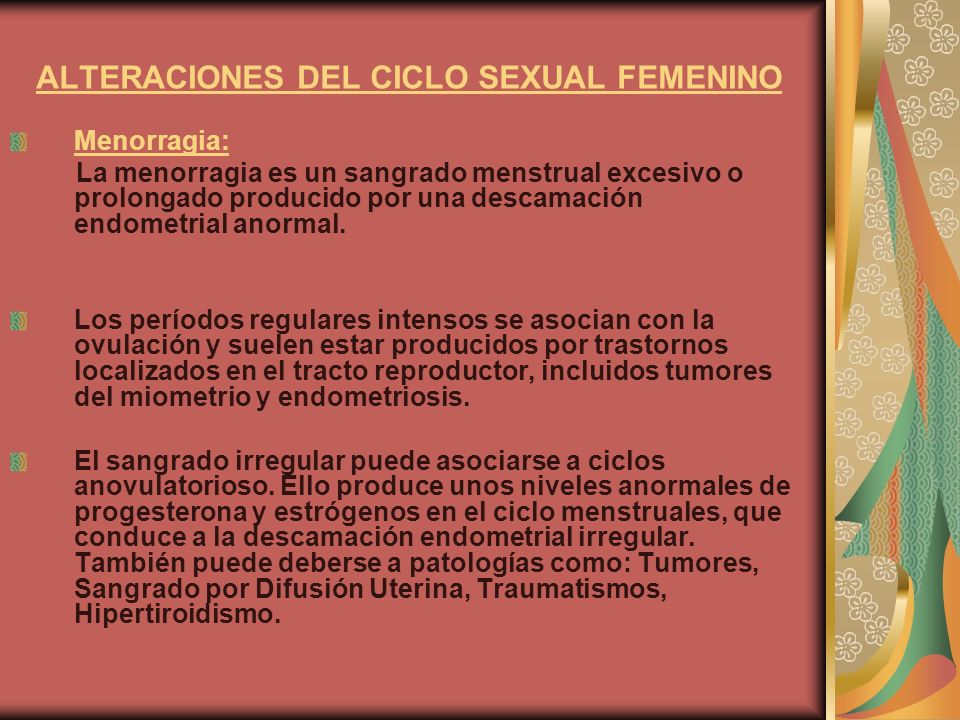 ALTERACIONES DEL CICLO SEXUAL FEMENINO

Menorragia:

La menorragia es un sangrado menstrual excesivo o prolongado producido por una descamación endometrial anormal.

Los períodos regulares intensos se asocian con la ovulación y suelen estar producidos por trastornos localizados en el tracto reproductor, incluidos tumores del miometrio y endometriosis.

El sangrado irregular puede asociarse a ciclos anovulatorioso. Ello produce unos niveles anormales de progesterona y estrógenos en el ciclo menstruales, que conduce a la descamación endometrial irregular. También puede deberse a patologías como: Tumores, Sangrado por Difusión Uterina, Traumatismos, Hipertiroidismo.